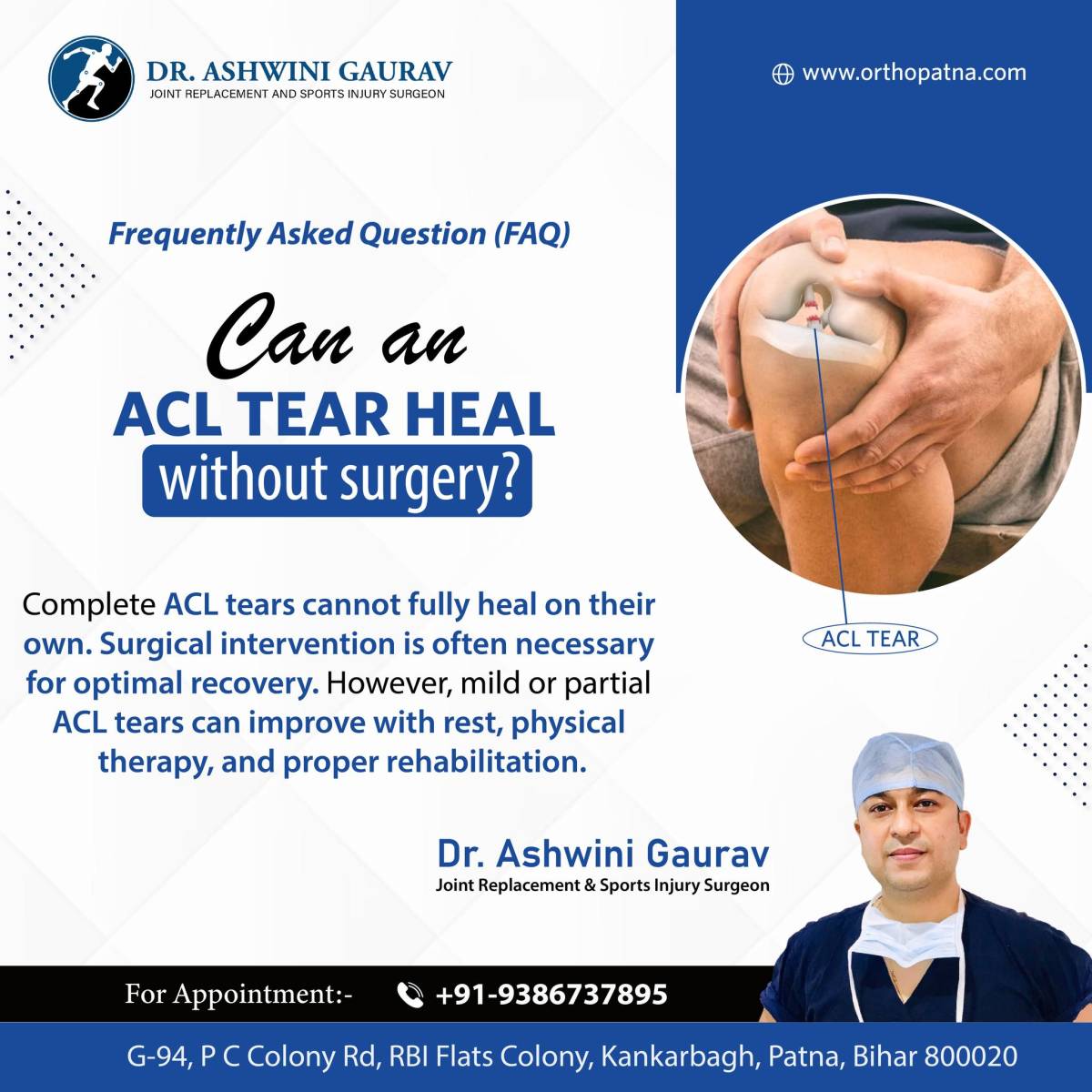 DR. ASHWINI GAURAV
JOINT REPLACEMENT AND SPORTS INJURY SURGEON

www.orthopatna.com

Frequently Asked Question (FAQ)

Can an
ACL TEAR HEAL
without surgery?

ACL TEAR

Complete ACL tears cannot fully heal on their own. Surgical intervention is often necessary for optimal recovery. However, mild or partial ACL tears can improve with rest, physical therapy, and proper rehabilitation.

Dr. Ashwini Gaurav
Joint Replacement & Sports Injury Surgeon

For Appointment:- +91-9386737895

G-94, P C Colony Rd, RBI Flats Colony, Kankarbagh, Patna, Bihar 800020